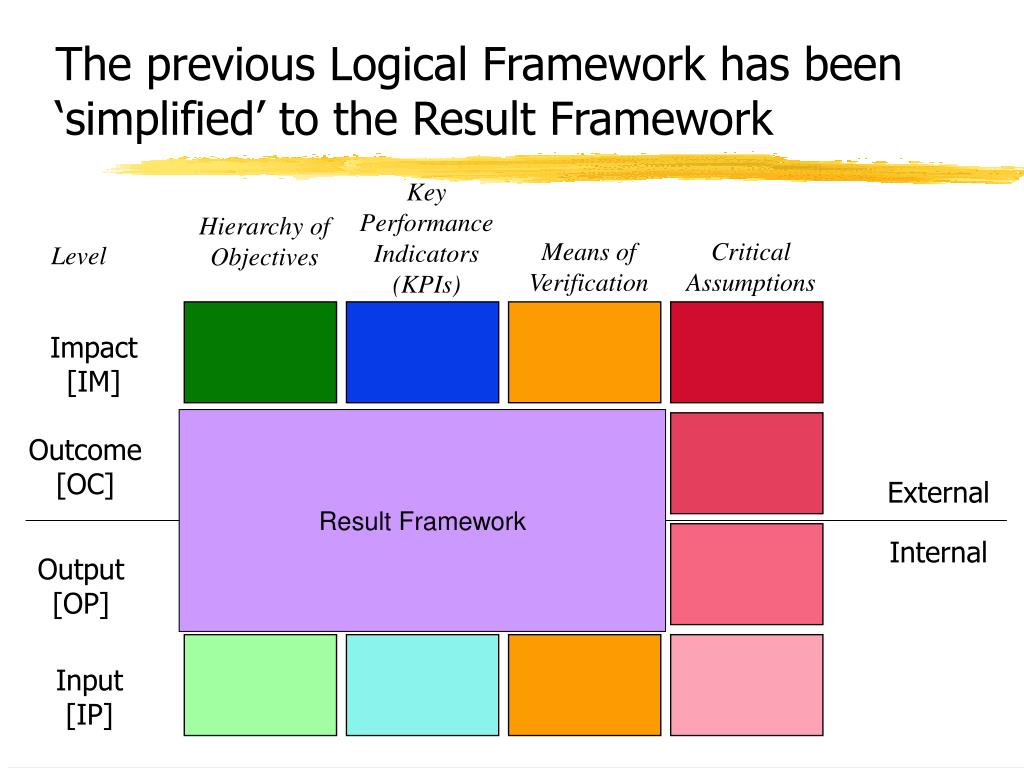 The previous Logical Framework has been ‘simplified’ to the Result Framework

Level

Hierarchy of Objectives

Key Performance Indicators (KPIs)

Means of Verification

Critical Assumptions

Impact [IM]

Outcome [OC]

Output [OP]

Input [IP]

Result Framework

External

Internal